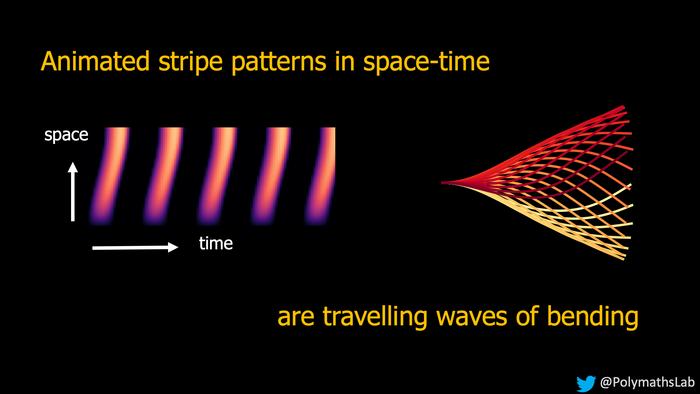 Animated stripe patterns in space-time

space

time

are travelling waves of bending

@PolymathsLab